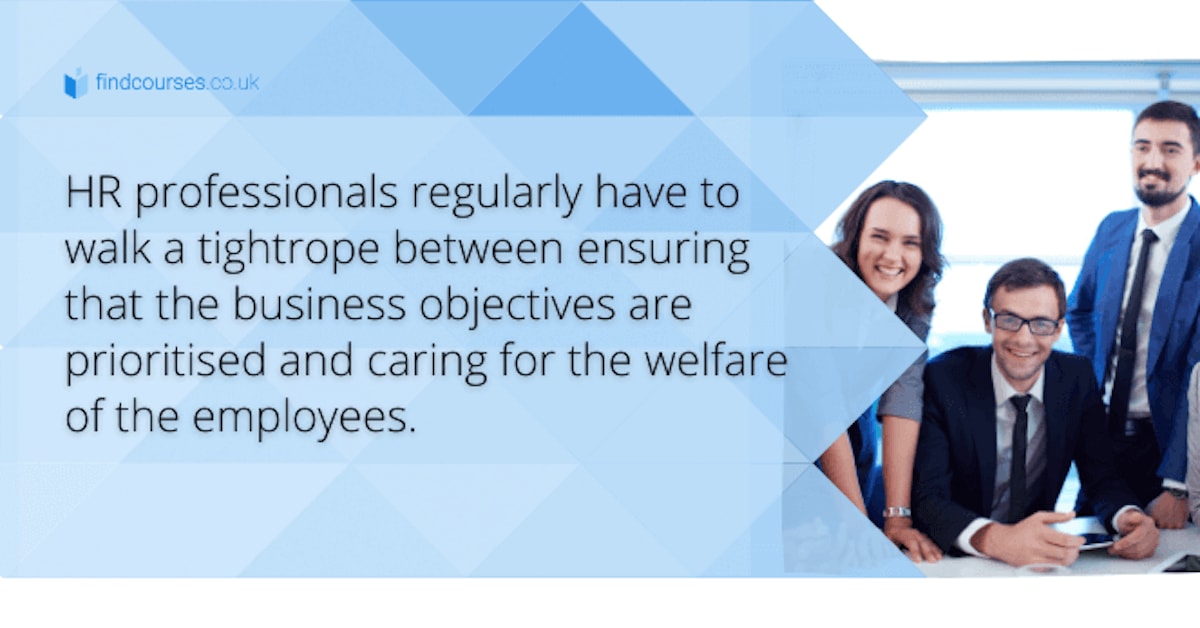 findcourses.co.uk

HR professionals regularly have to walk a tightrope between ensuring that the business objectives are prioritised and caring for the welfare of the employees.